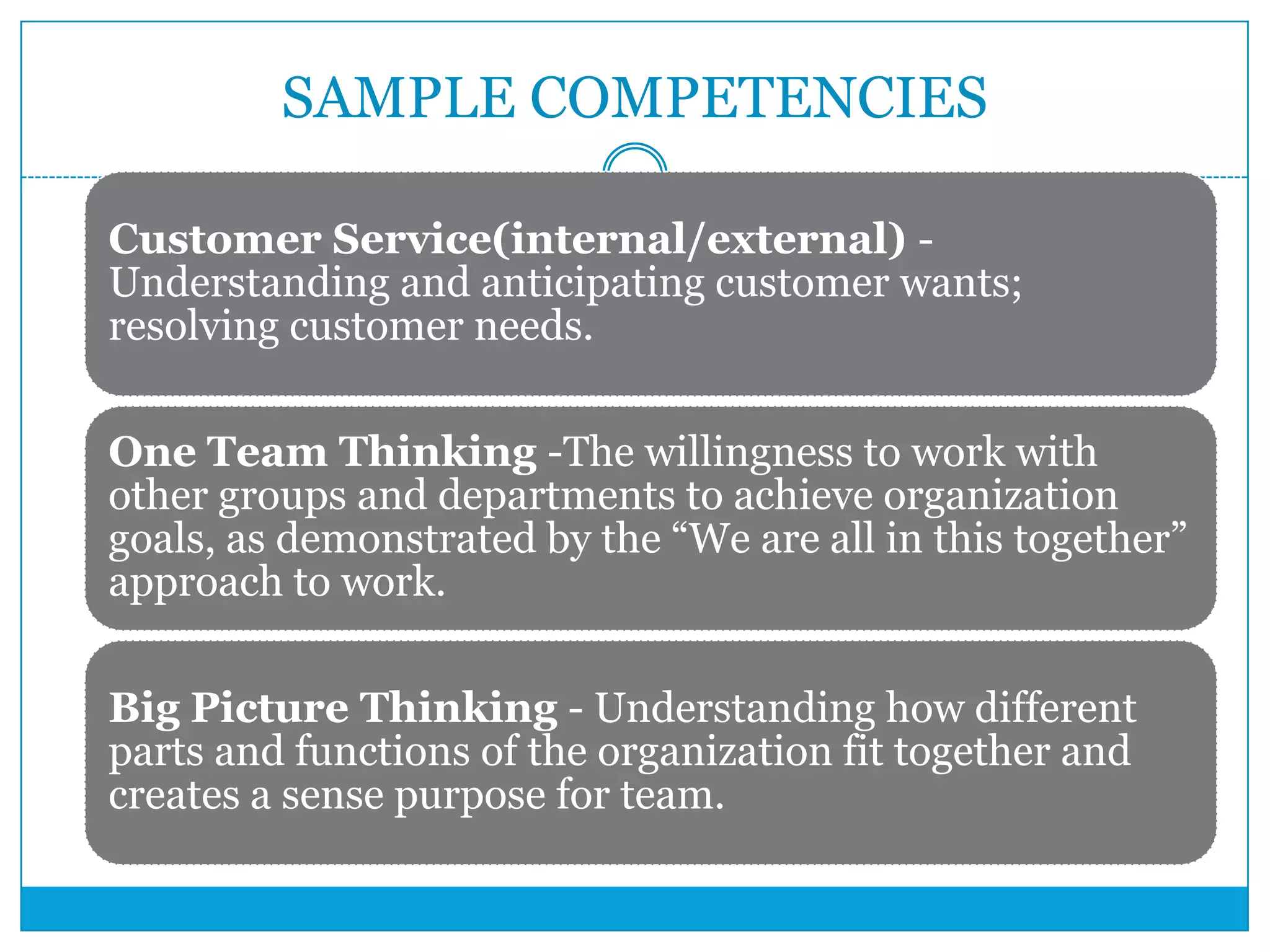 SAMPLE COMPETENCIES

Customer Service(internal/external) - Understanding and anticipating customer wants; resolving customer needs.

One Team Thinking -The willingness to work with other groups and departments to achieve organization goals, as demonstrated by the “We are all in this together” approach to work.

Big Picture Thinking - Understanding how different parts and functions of the organization fit together and creates a sense purpose for team.